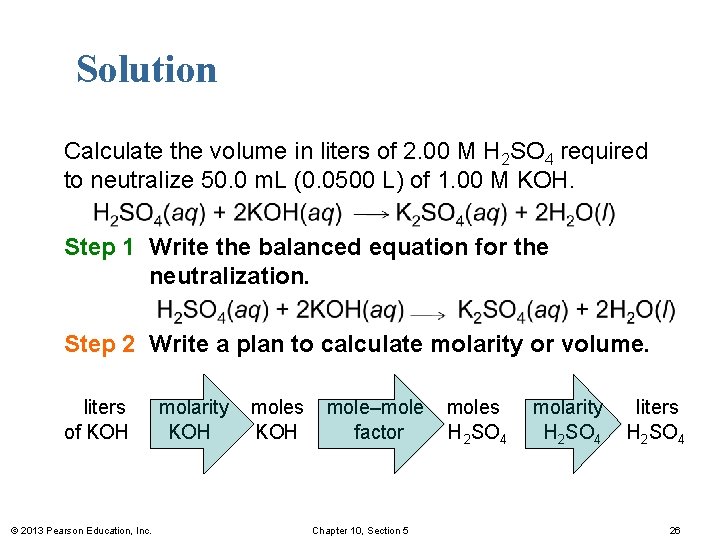 Solution

Calculate the volume in liters of 2.00 M $H_2SO_4$ required to neutralize 50.0 mL (0.0500 L) of 1.00 M KOH.

$H_2SO_4(aq) + 2KOH(aq) \longrightarrow K_2SO_4(aq) + 2H_2O(l)$

Step 1 Write the balanced equation for the neutralization.

$H_2SO_4(aq) + 2KOH(aq) \longrightarrow K_2SO_4(aq) + 2H_2O(l)$

Step 2 Write a plan to calculate molarity or volume.

liters of KOH molarity KOH moles KOH mole–mole factor moles $H_2SO_4$ molarity $H_2SO_4$ liters $H_2SO_4$

© 2013 Pearson Education, Inc. Chapter 10, Section 5 26